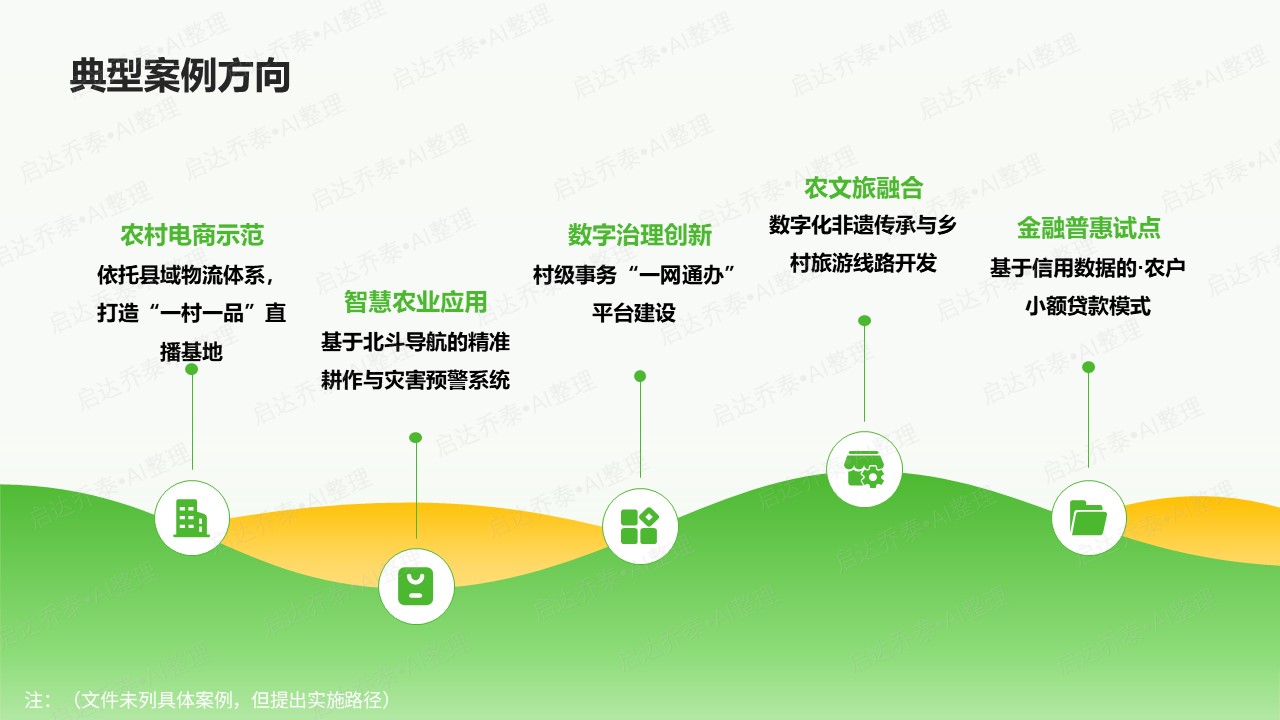 典型案例方向

农村电商示范
依托县域物流体系，打造“一村一品”直播基地

智慧农业应用
基于北斗导航的精准耕作与灾害预警系统

数字治理创新
村级事务“一网通办”平台建设

农文旅融合
数字化非遗传承与乡村旅游线路开发

金融普惠试点
基于信用数据的·农户小额贷款模式

注：（文件未列具体案例，但提出实施路径）

启达乔泰•AI整理